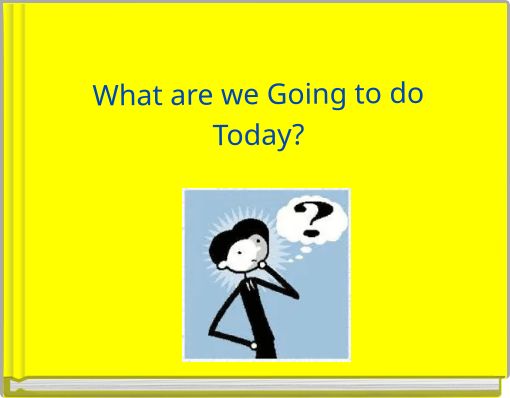 What are we Going to do Today?

?